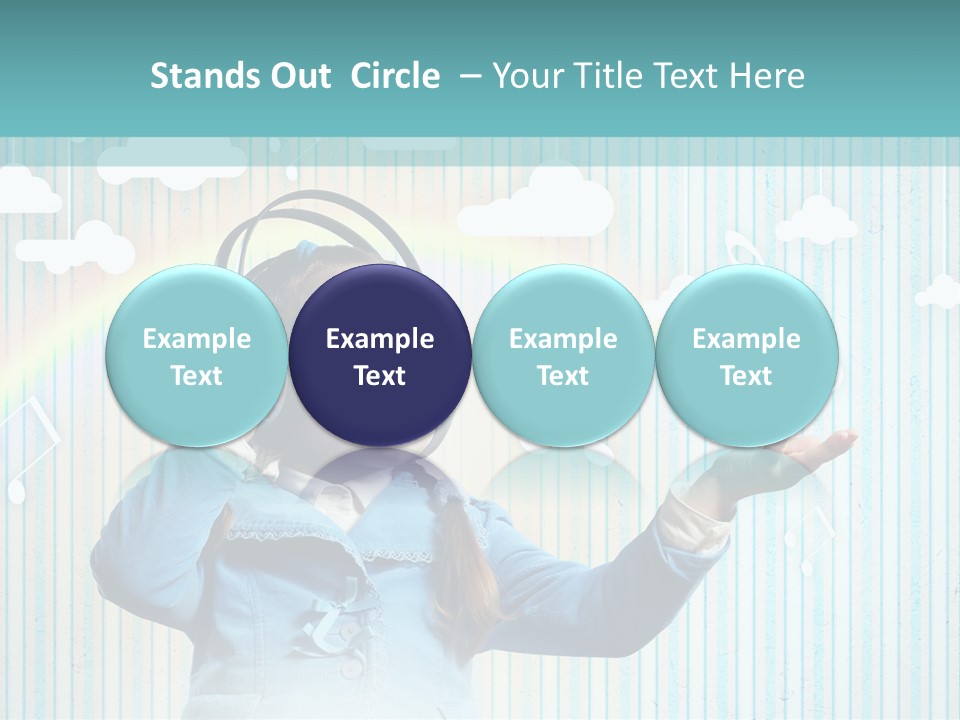 Stands Out Circle – Your Title Text Here

Example Text

Example Text

Example Text

Example Text